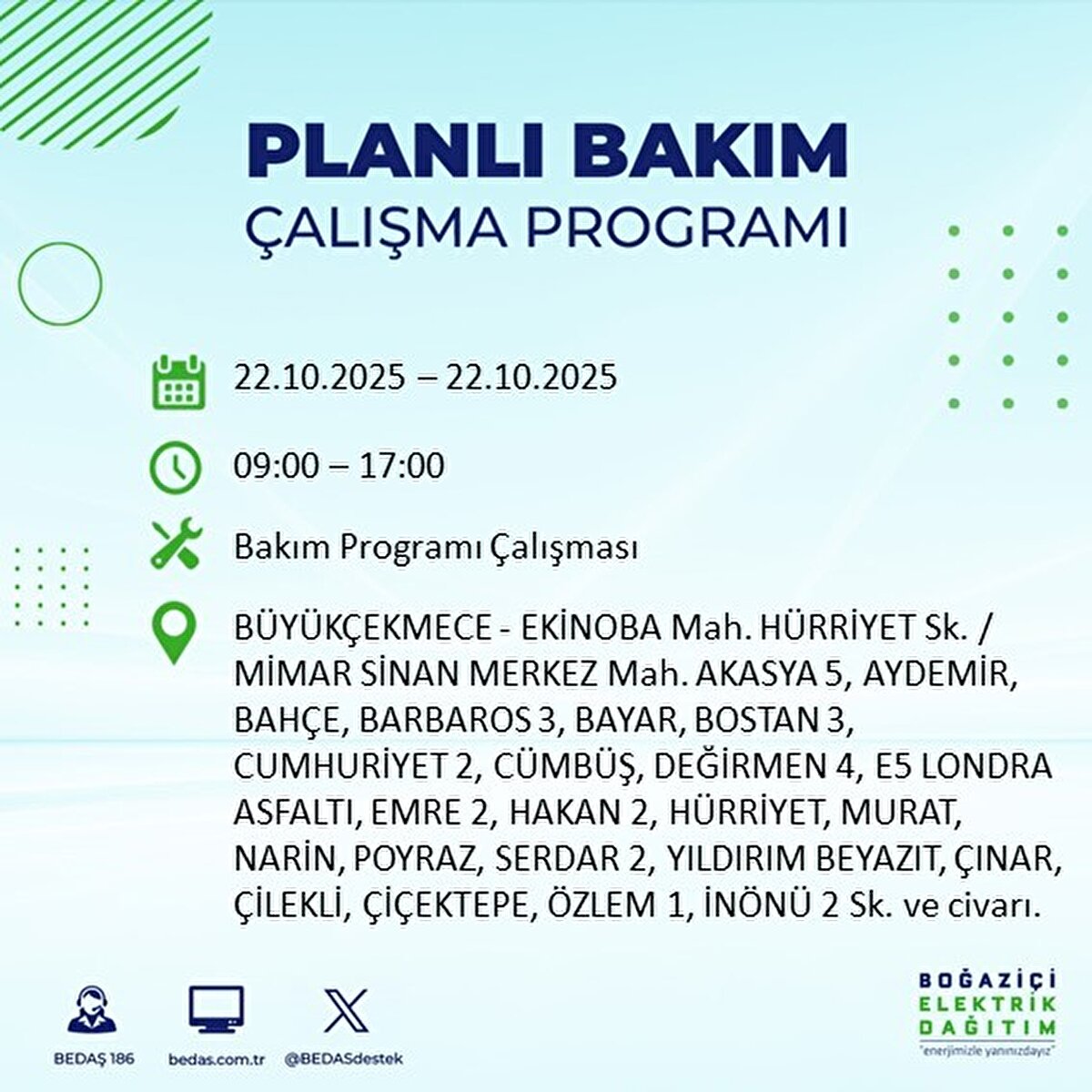 PLANLI BAKIM
ÇALIŞMA PROGRAMI

22.10.2025 – 22.10.2025

09:00 – 17:00

Bakım Programı Çalışması

BÜYÜKÇEKMECE - EKİNOBA Mah. HÜRRİYET Sk. / MİMAR SİNAN MERKEZ Mah. AKASYA 5, AYDEMİR, BAHÇE, BARBAROS 3, BAYAR, BOSTAN 3, CUMHURİYET 2, CÜMBÜŞ, DEĞİRMEN 4, E5 LONDRA ASFALTI, EMRE 2, HAKAN 2, HÜRRİYET, MURAT, NARİN, POYRAZ, SERDAR 2, YILDIRIM BEYAZIT, ÇINAR, ÇİLEKLİ, ÇİÇEKTEPE, ÖZLEM 1, İNÖNÜ 2 Sk. ve civarı.

BEDAŞ 186
bedas.com.tr
@BEDASdestek

BOĞAZİÇİ
ELEKTRİK
DAĞITIM
"enerjimizle yanınızdayız"